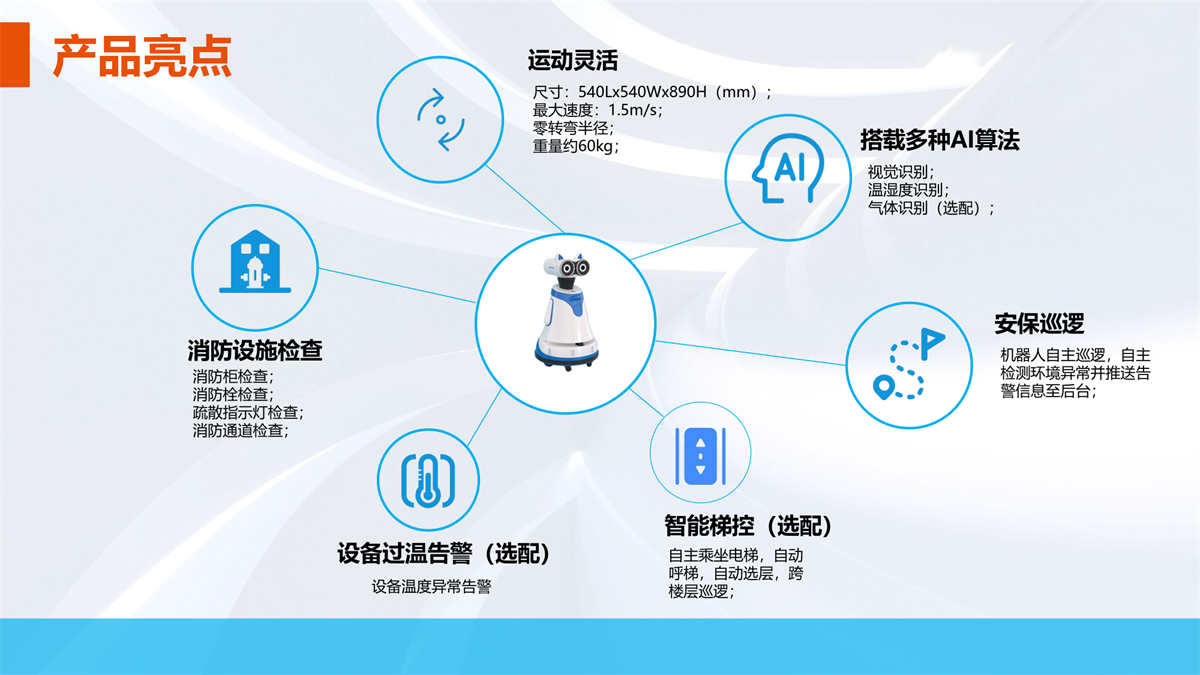 产品亮点

运动灵活
尺寸：540Lx540Wx890H（mm）；
最大速度：1.5m/s；
零转弯半径；
重量约60kg；

AI

搭载多种AI算法
视觉识别；
温湿度识别；
气体识别（选配）；

消防设施检查
消防柜检查；
消防栓检查；
疏散指示灯检查；
消防通道检查；

安保巡逻
机器人自主巡逻，自主检测环境异常并推送告警信息至后台；

设备过温告警（选配）
设备温度异常告警

智能梯控（选配）
自主乘坐电梯，自动呼梯，自动选层，跨楼层巡逻；